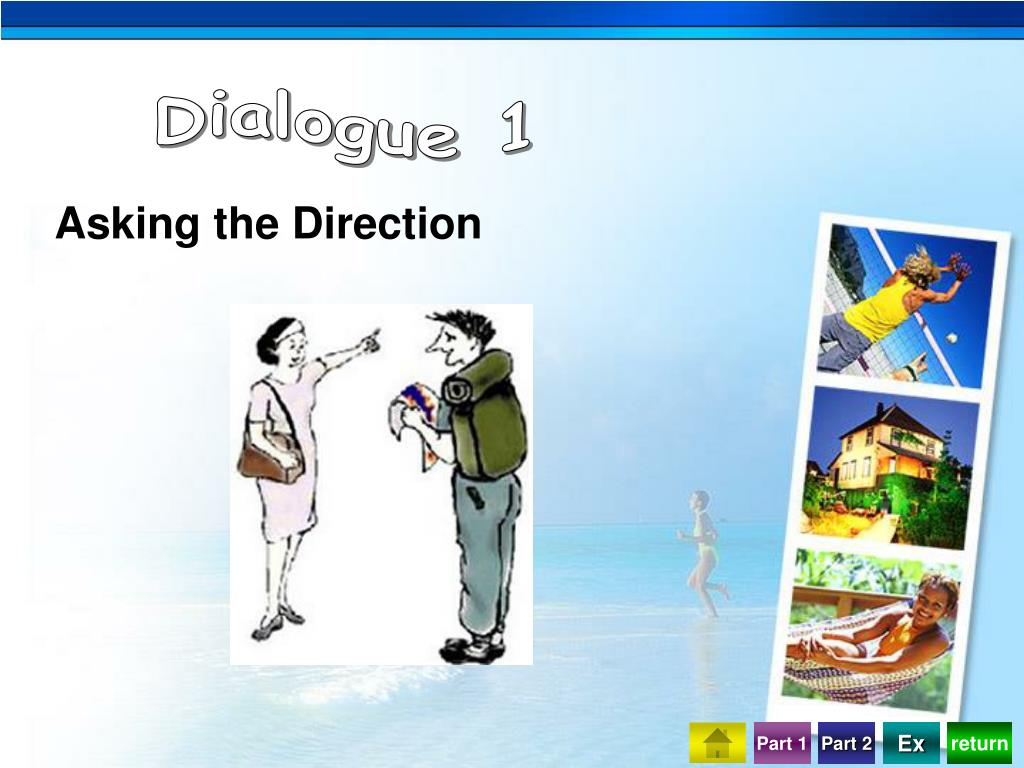 Dialogue 1

Asking the Direction

Part 1 Part 2 Ex return